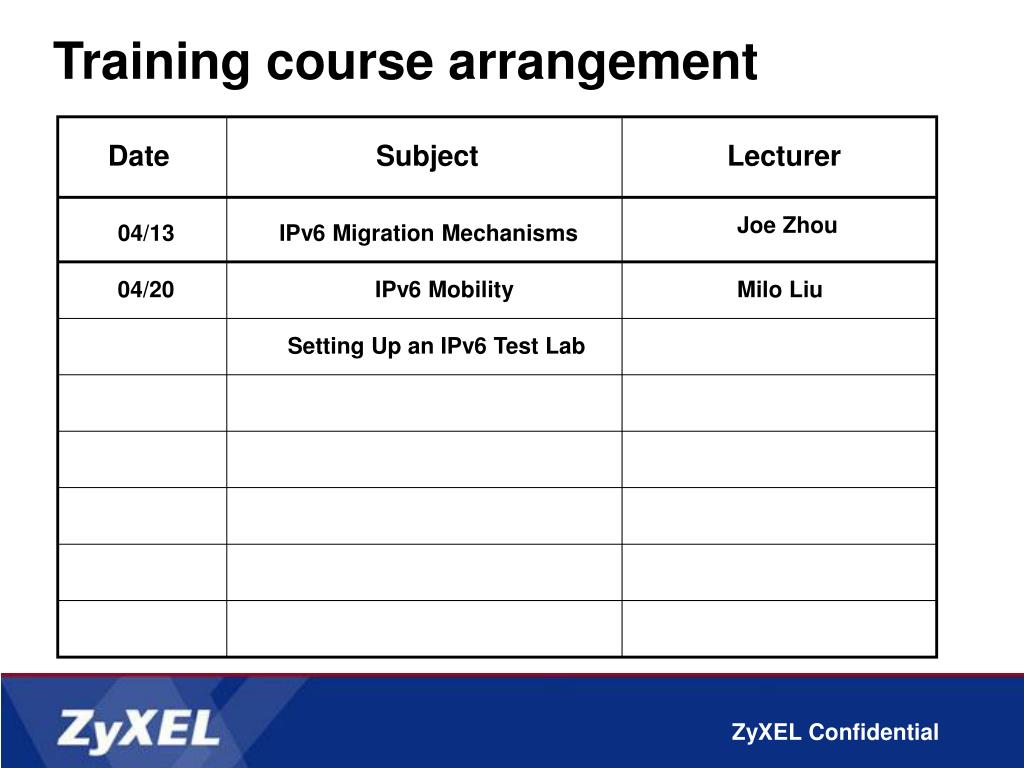 Training course arrangement

| Date | Subject | Lecturer |
|---|---|---|
| 04/13 | IPv6 Migration Mechanisms | Joe Zhou |
| 04/20 | IPv6 Mobility | Milo Liu |
| | Setting Up an IPv6 Test Lab | |
| | | |
| | | |
| | | |
| | | |
| | | |

ZyXEL

ZyXEL Confidential